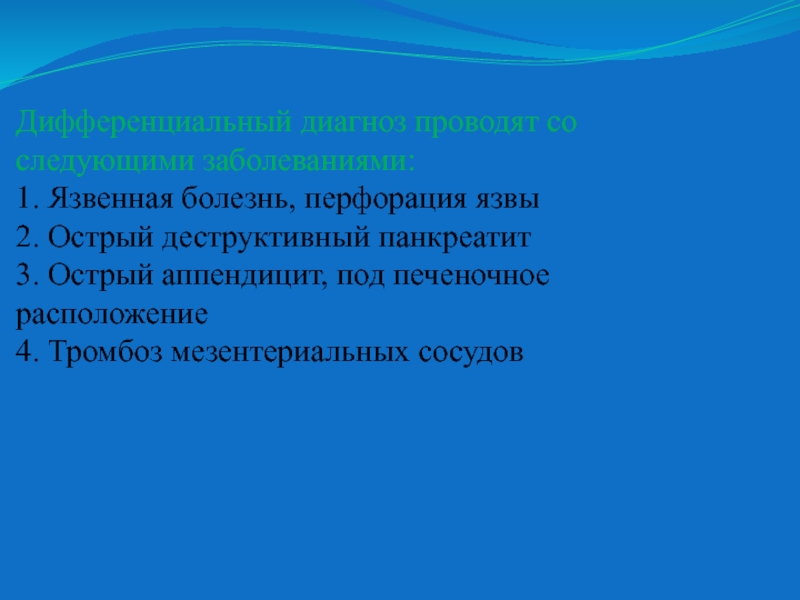 Дифференциальный диагноз проводят со следующими заболеваниями:
1. Язвенная болезнь, перфорация язвы
2. Острый деструктивный панкреатит
3. Острый аппендицит, под печеночное расположение
4. Тромбоз мезентериальных сосудов